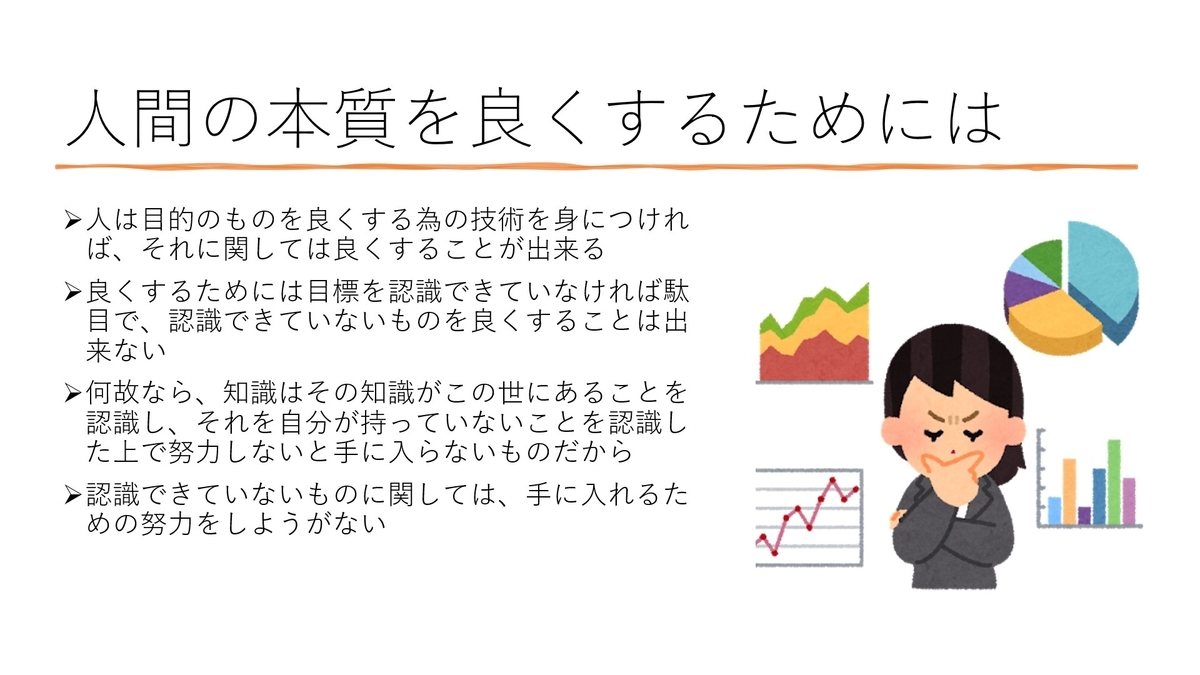 人間の本質を良くするためには

➢人は目的のものを良くする為の技術を身につければ、それに関しては良くすることが出来る

➢良くするためには目標を認識できていなければ駄目で、認識できていないものを良くすることは出来ない

➢何故なら、知識はその知識がこの世にあることを認識し、それを自分が持っていないことを認識した上で努力しないと手に入らないものだから

➢認識できていないものに関しては、手に入れるための努力をしようがない